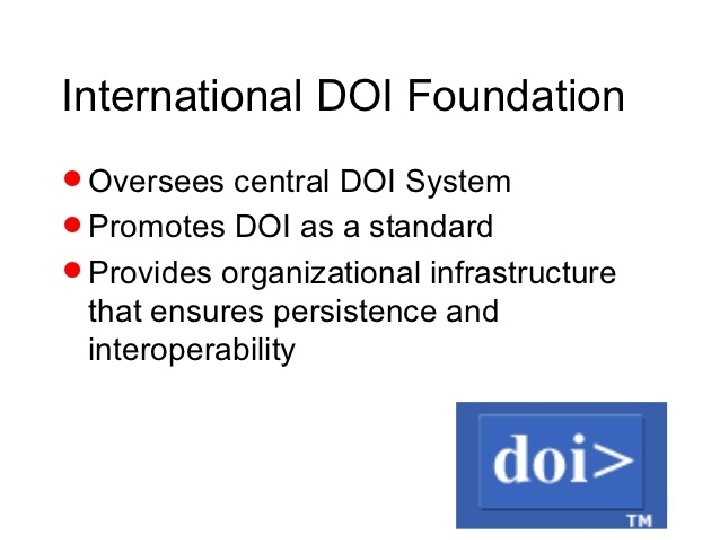 International DOI Foundation

- Oversees central DOI System
- Promotes DOI as a standard
- Provides organizational infrastructure that ensures persistence and interoperability

doi>

TM